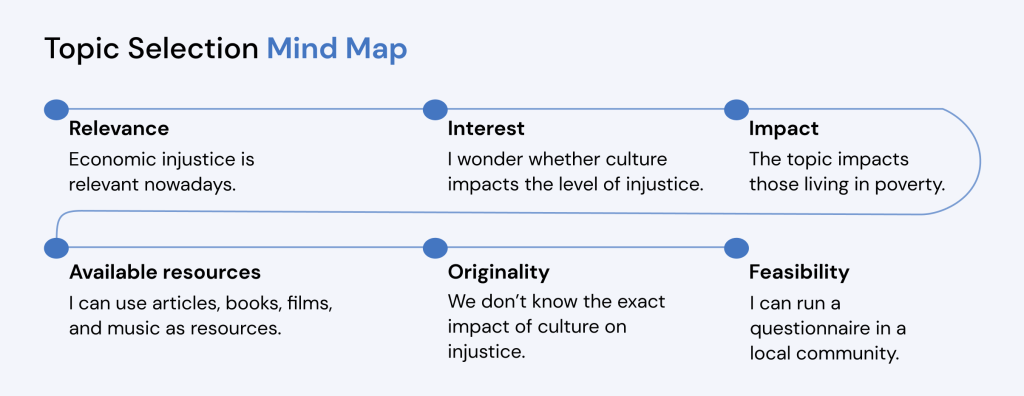 Topic Selection Mind Map

Relevance
Economic injustice is relevant nowadays.

Interest
I wonder whether culture impacts the level of injustice.

Impact
The topic impacts those living in poverty.

Available resources
I can use articles, books, films, and music as resources.

Originality
We don't know the exact impact of culture on injustice.

Feasibility
I can run a questionnaire in a local community.